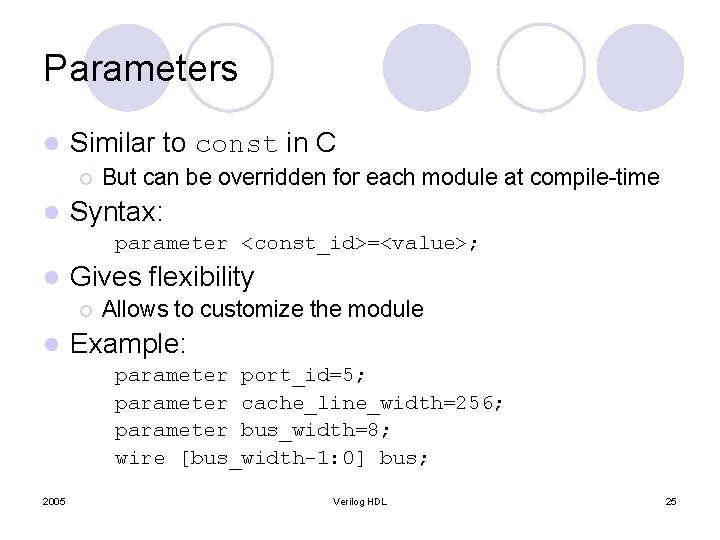 Parameters

Similar to const in C

But can be overridden for each module at compile-time

Syntax:

parameter <const_id>=<value>;

Gives flexibility

Allows to customize the module

Example:

parameter port_id=5;
parameter cache_line_width=256;
parameter bus_width=8;
wire [bus_width-1:0] bus;

2005

Verilog HDL

25